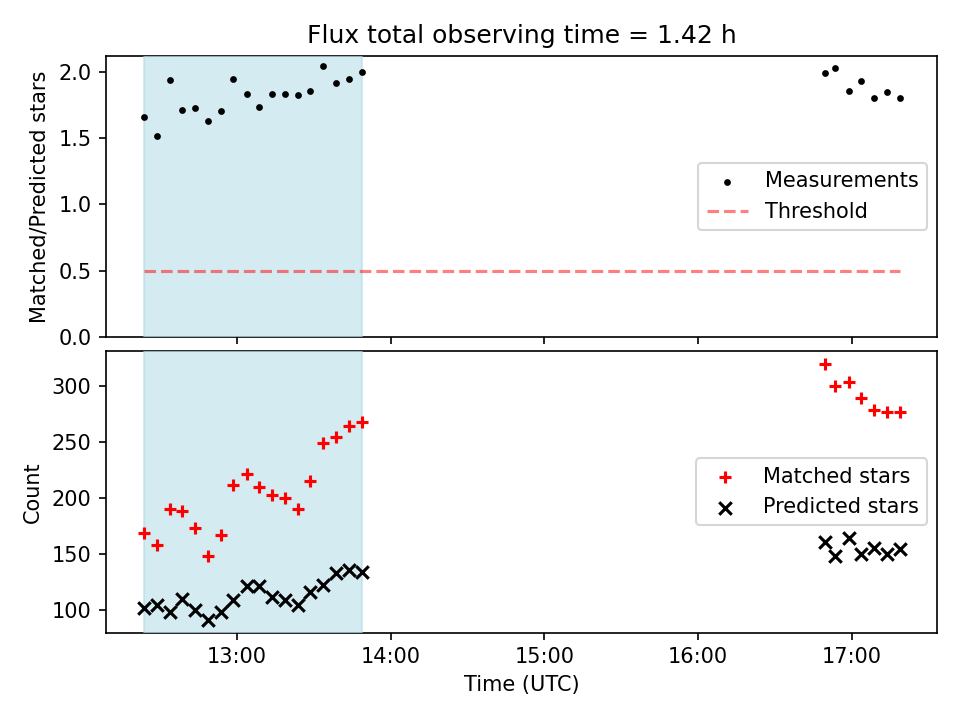 Flux total observing time = 1.42 h

Matched/Predicted stars

2.0
1.5
1.0
0.5
0.0

Measurements
Threshold

Count

300
250
200
150
100

Matched stars
Predicted stars

13:00
14:00
15:00
16:00
17:00

Time (UTC)